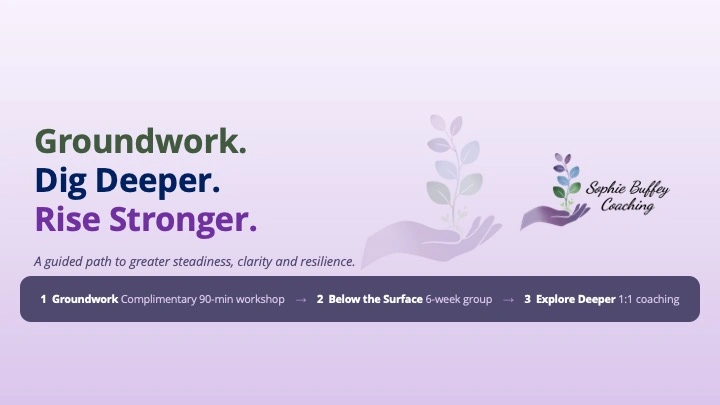 Groundwork.
Dig Deeper.
Rise Stronger.

Sophie Buffey Coaching

A guided path to greater steadiness, clarity and resilience.

1 Groundwork Complimentary 90-min workshop → 2 Below the Surface 6-week group → 3 Explore Deeper 1:1 coaching